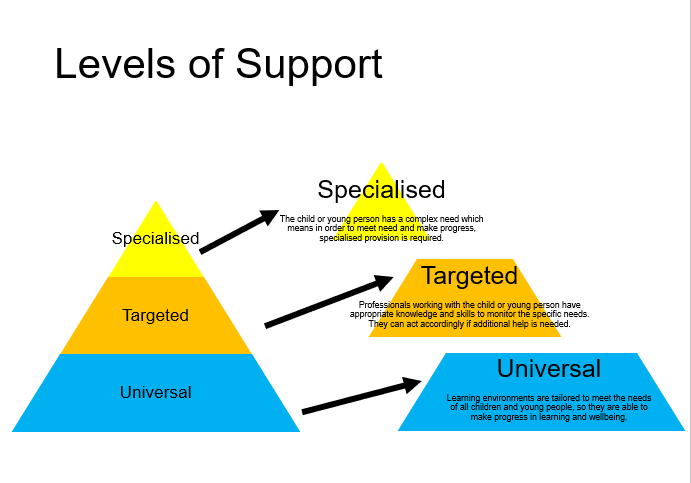 Levels of Support

Specialised

Targeted

Universal

Specialised

The child or young person has a complex need which means in order to meet need and make progress, specialised provision is required.

Targeted

Professionals working with the child or young person have appropriate knowledge and skills to monitor the specific needs. They can act accordingly if additional help is needed.

Universal

Learning environments are tailored to meet the needs of all children and young people, so they are able to make progress in learning and wellbeing.